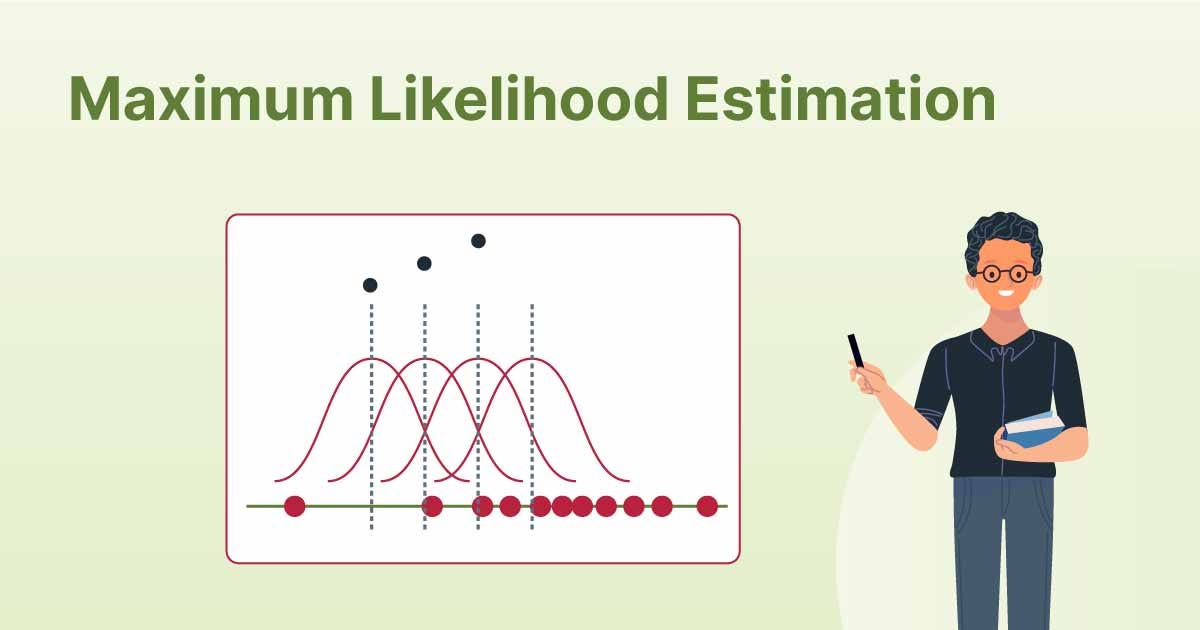 Maximum Likelihood Estimation